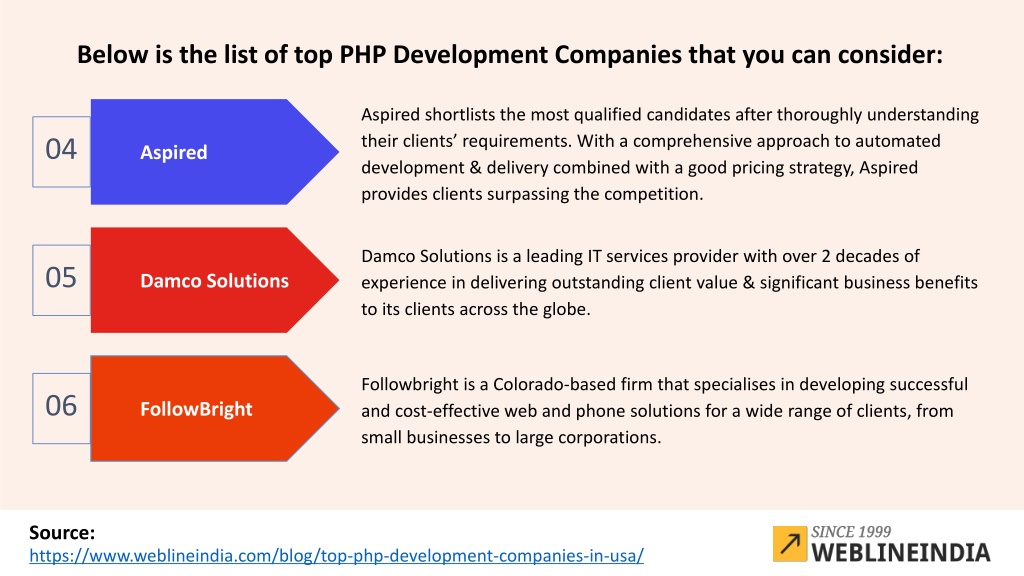 Below is the list of top PHP Development Companies that you can consider:

04 Aspired

Aspired shortlists the most qualified candidates after thoroughly understanding their clients' requirements. With a comprehensive approach to automated development & delivery combined with a good pricing strategy, Aspired provides clients surpassing the competition.

05 Damco Solutions

Damco Solutions is a leading IT services provider with over 2 decades of experience in delivering outstanding client value & significant business benefits to its clients across the globe.

06 FollowBright

Followbright is a Colorado-based firm that specialises in developing successful and cost-effective web and phone solutions for a wide range of clients, from small businesses to large corporations.

Source:
https://www.weblineindia.com/blog/top-php-development-companies-in-usa/

SINCE 1999
WEBLINEINDIA